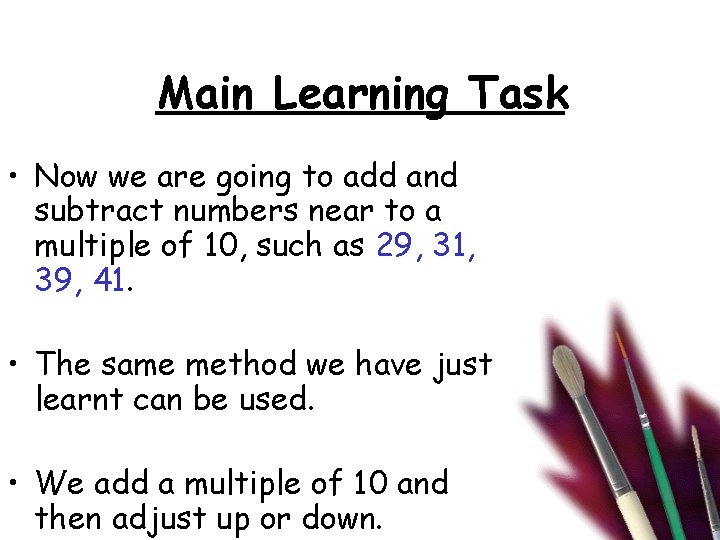 Main Learning Task

• Now we are going to add and subtract numbers near to a multiple of 10, such as 29, 31, 39, 41.

• The same method we have just learnt can be used.

• We add a multiple of 10 and then adjust up or down.